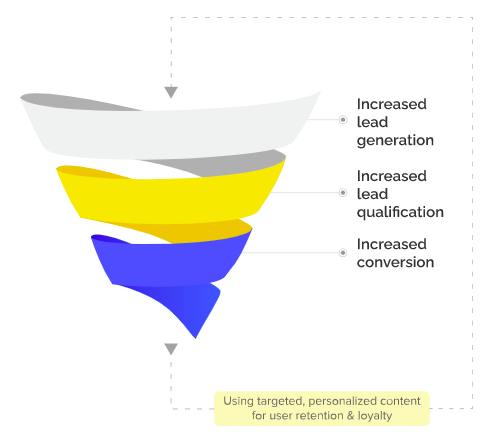 Increased lead generation

Increased lead qualification

Increased conversion

Using targeted, personalized content for user retention & loyalty